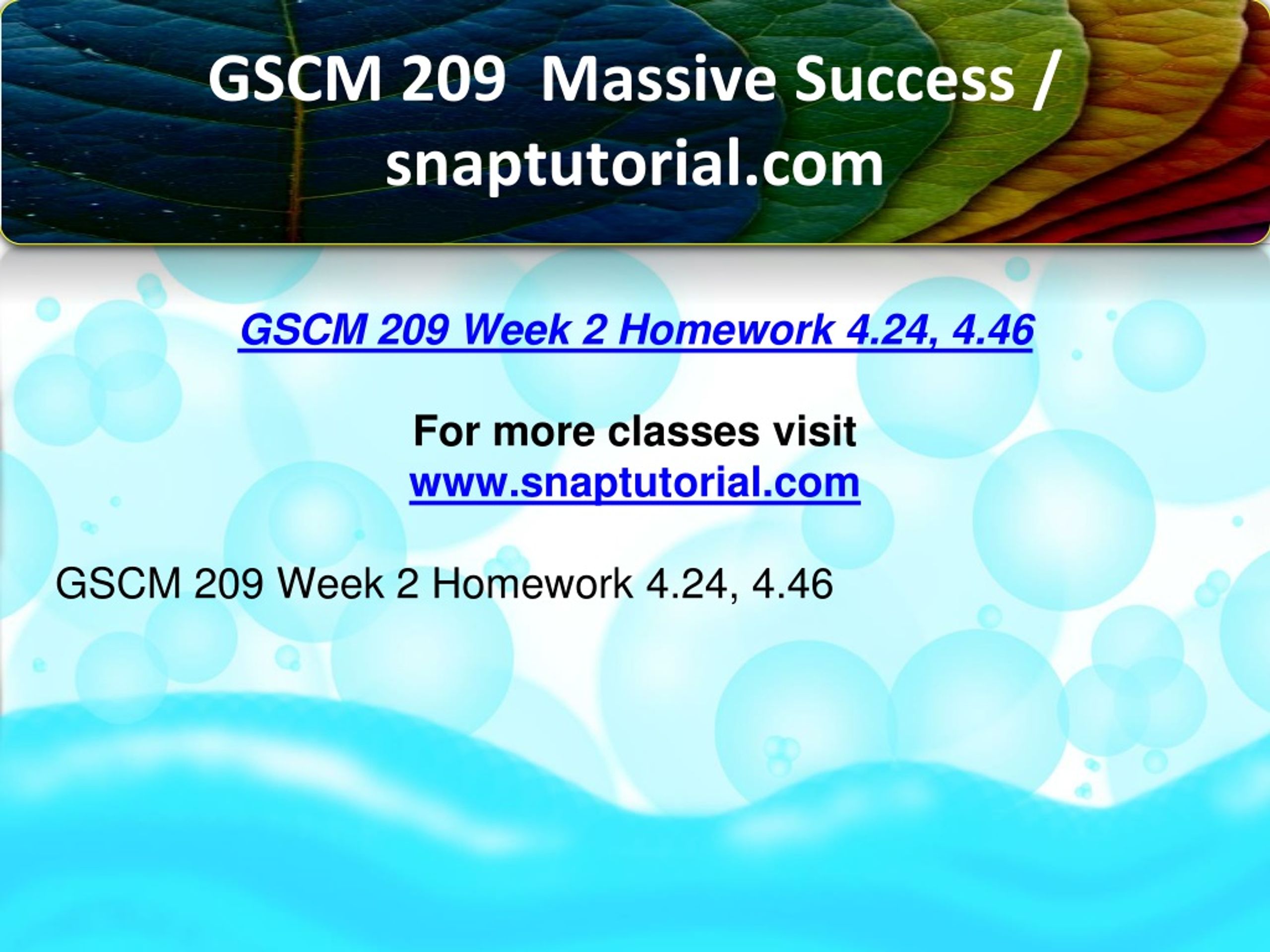 GSCM 209  Massive Success / snaptutorial.com

GSCM 209 Week 2 Homework 4.24, 4.46

For more classes visit
www.snaptutorial.com

GSCM 209 Week 2 Homework 4.24, 4.46